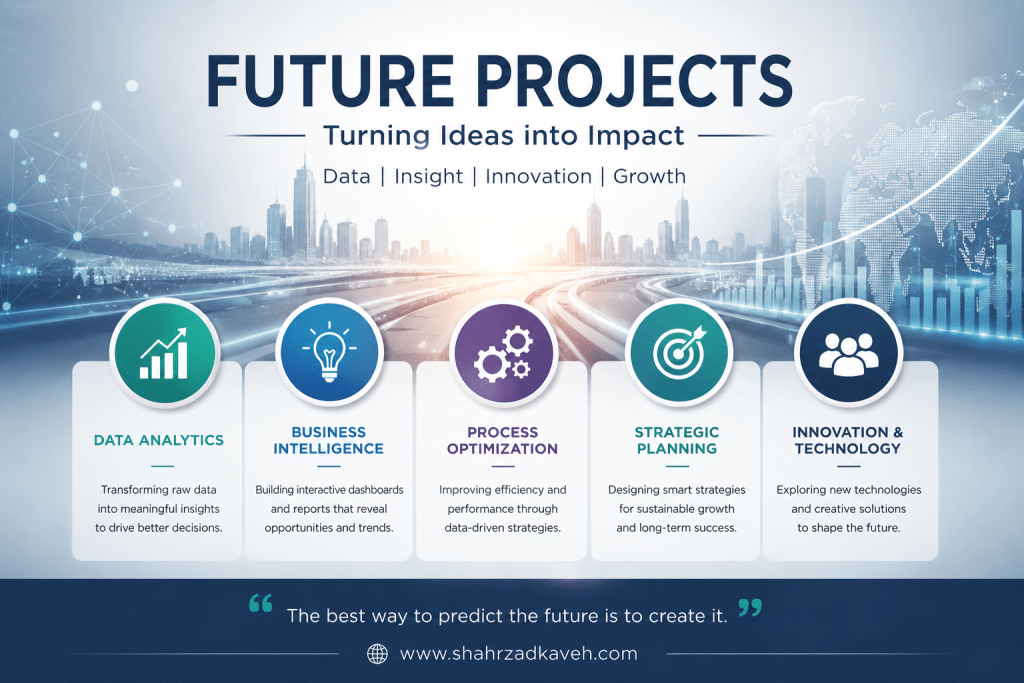 FUTURE PROJECTS

Turning Ideas into Impact

Data | Insight | Innovation | Growth

DATA ANALYTICS

Transforming raw data into meaningful insights to drive better decisions.

BUSINESS INTELLIGENCE

Building interactive dashboards and reports that reveal opportunities and trends.

PROCESS OPTIMIZATION

Improving efficiency and performance through data-driven strategies.

STRATEGIC PLANNING

Designing smart strategies for sustainable growth and long-term success.

INNOVATION & TECHNOLOGY

Exploring new technologies and creative solutions to shape the future.

“ The best way to predict the future is to create it. ”

www.shahrzadkaveh.com